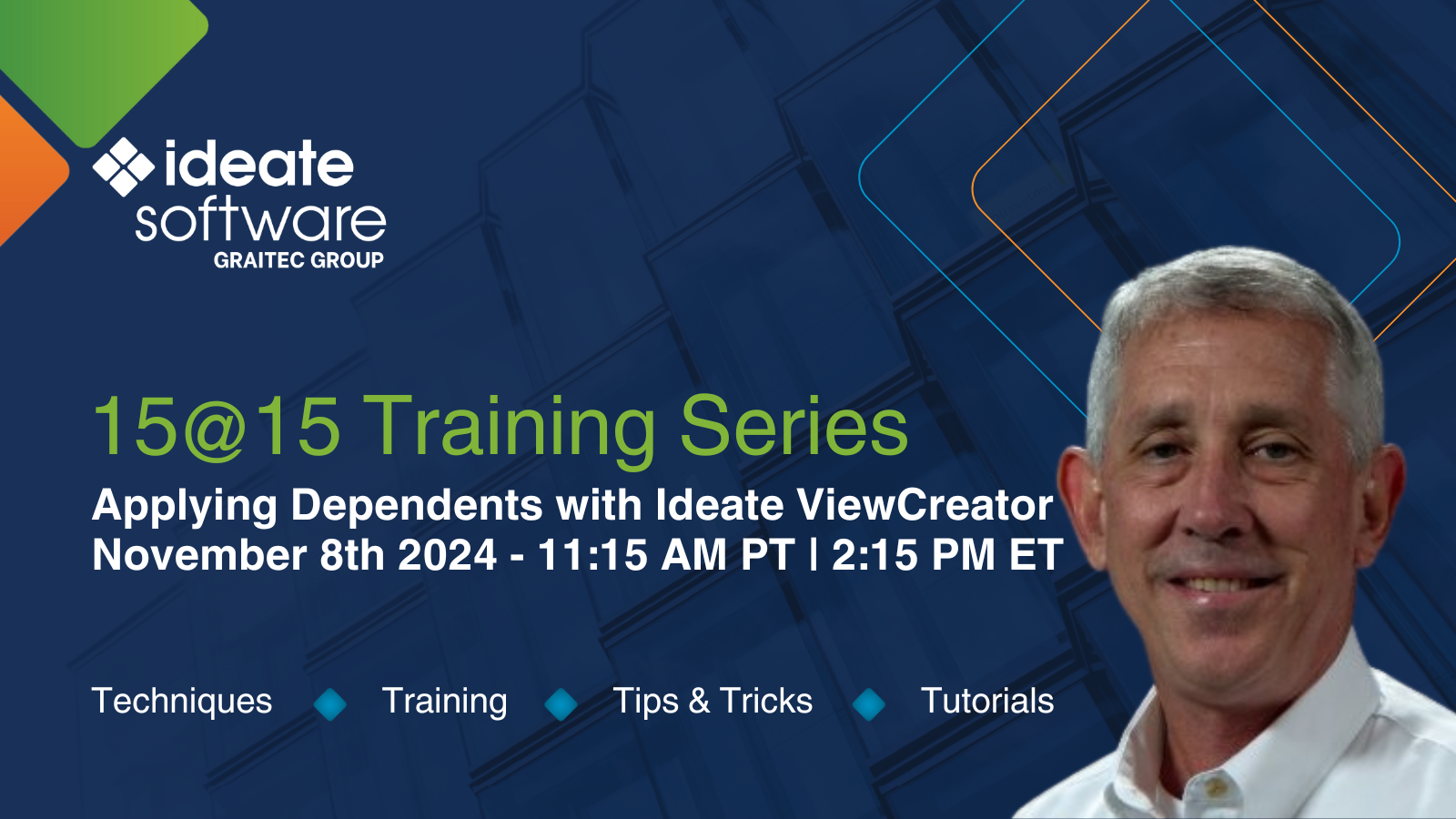 ideate software
GRAITEC GROUP

15@15 Training Series

Applying Dependents with Ideate ViewCreator
November 8th 2024 - 11:15 AM PT | 2:15 PM ET

Techniques Training Tips & Tricks Tutorials